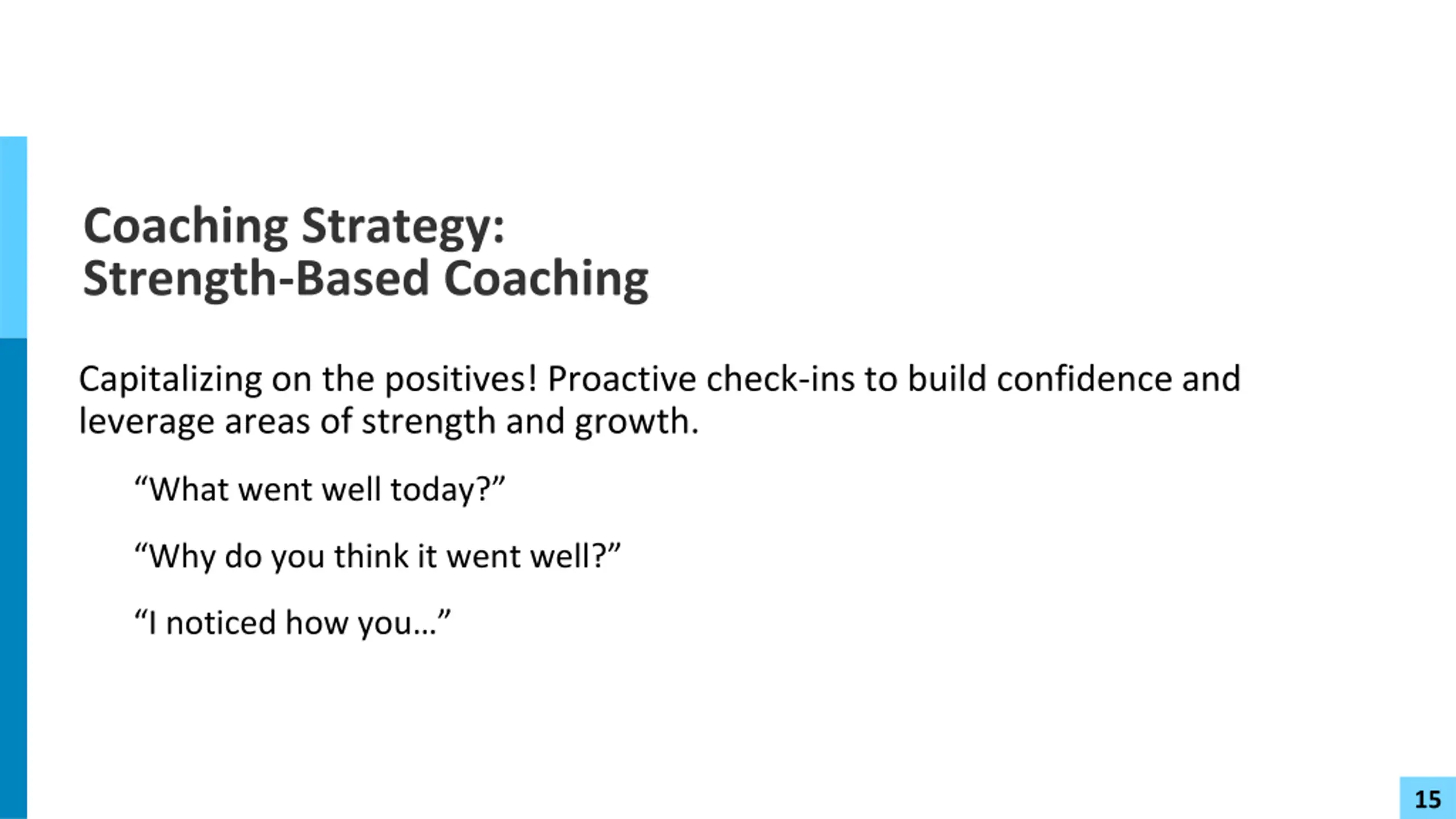 Coaching Strategy:
Strength-Based Coaching

Capitalizing on the positives! Proactive check-ins to build confidence and leverage areas of strength and growth.

“What went well today?”

“Why do you think it went well?”

“I noticed how you…”

15